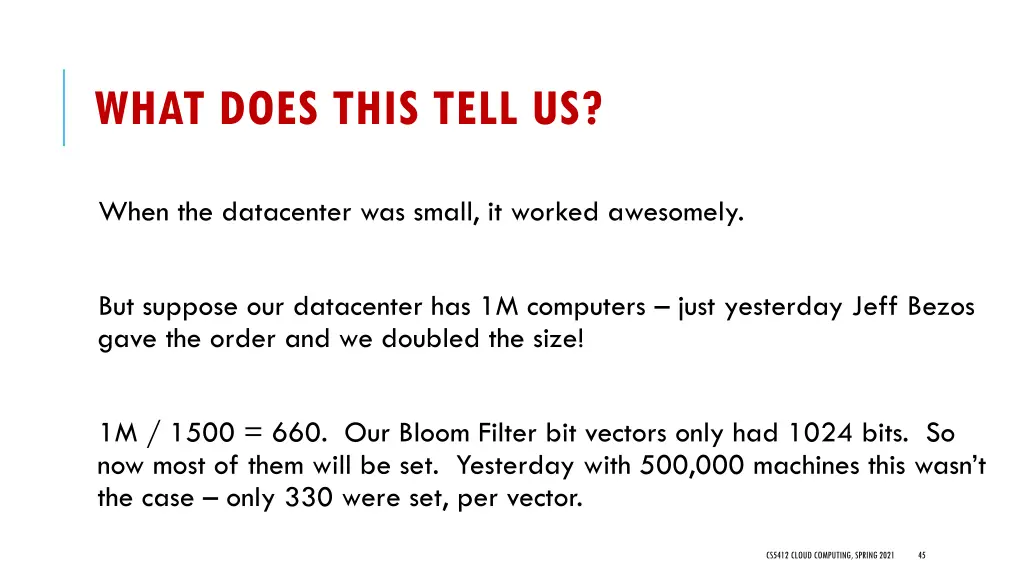 WHAT DOES THIS TELL US?

When the datacenter was small, it worked awesomely.

But suppose our datacenter has 1M computers – just yesterday Jeff Bezos gave the order and we doubled the size!

1M / 1500 = 660. Our Bloom Filter bit vectors only had 1024 bits. So now most of them will be set. Yesterday with 500,000 machines this wasn't the case – only 330 were set, per vector.

CS5412 CLOUD COMPUTING, SPRING 2021 45